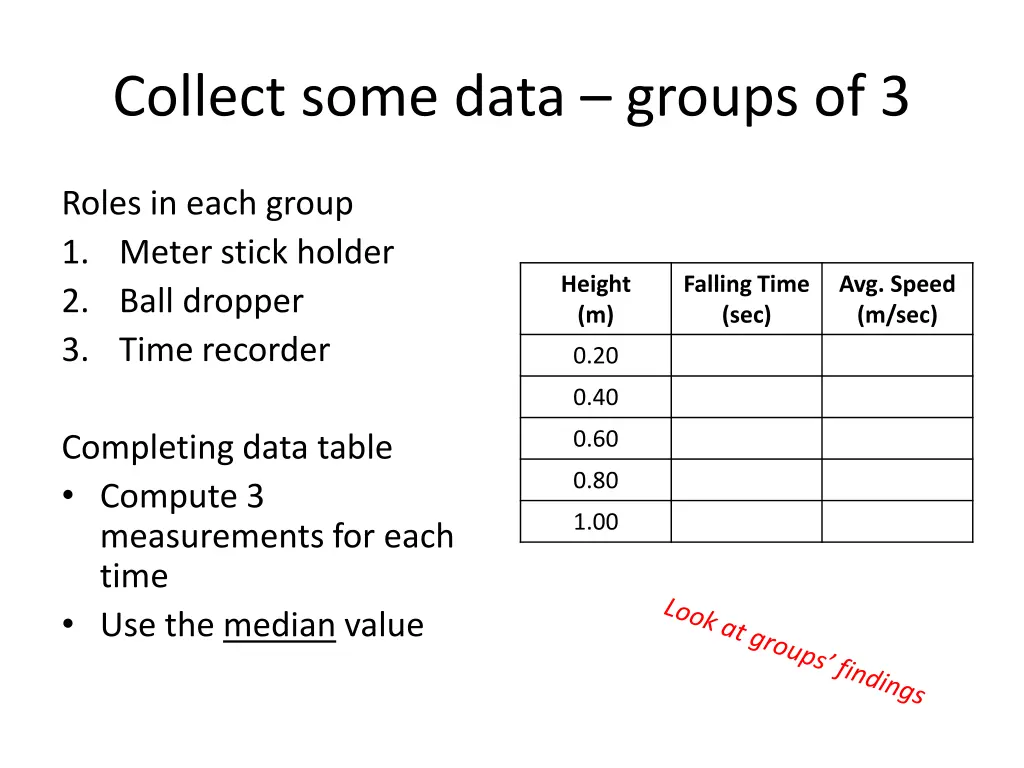 Collect some data – groups of 3

Roles in each group
1. Meter stick holder
2. Ball dropper
3. Time recorder

Completing data table
• Compute 3 measurements for each time
• Use the median value

| Height (m) | Falling Time (sec) | Avg. Speed (m/sec) |
|---|---|---|
| 0.20 | | |
| 0.40 | | |
| 0.60 | | |
| 0.80 | | |
| 1.00 | | |

Look at groups' findings